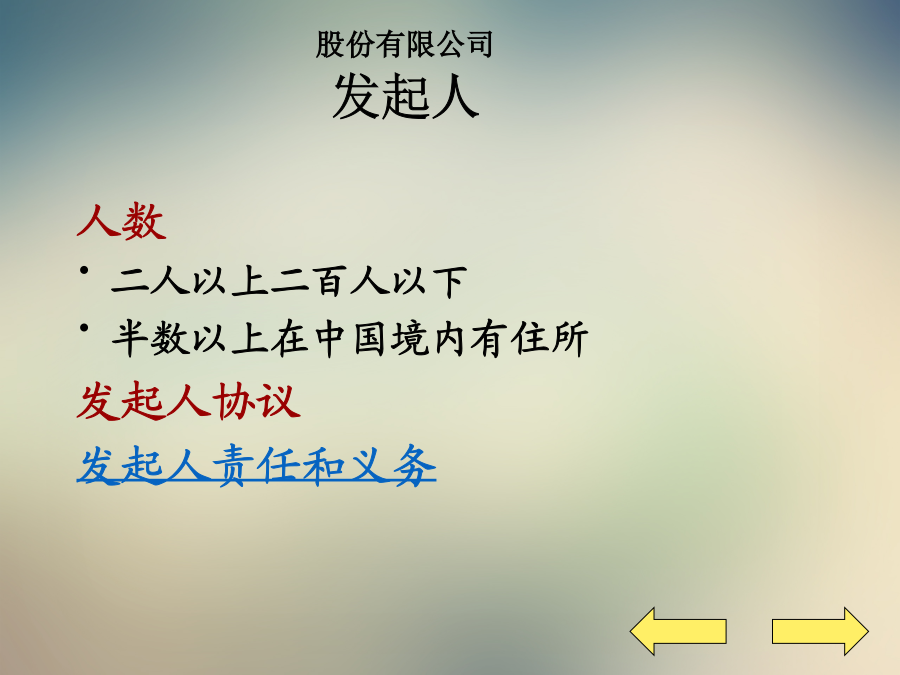 股份有限公司
发起人

人数

• 二人以上二百人以下
• 半数以上在中国境内有住所

发起人协议

发起人责任和义务